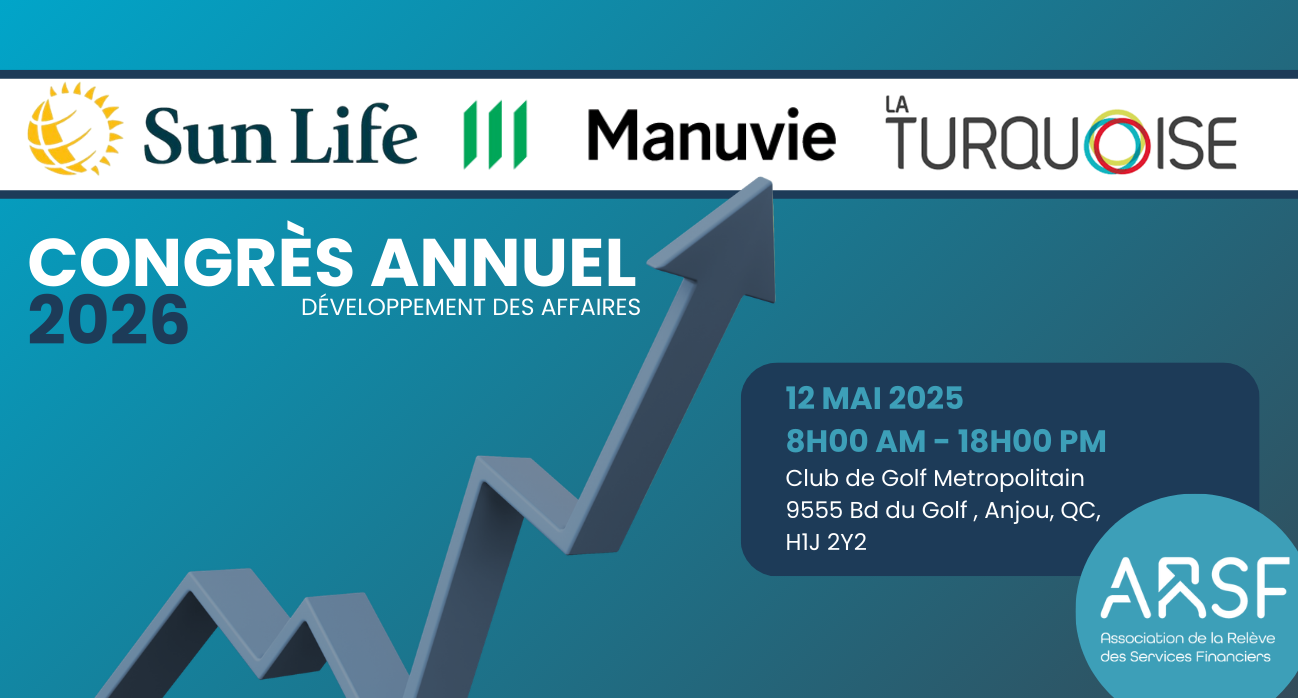 Sun Life

Manuvie

LA TURQUOISE

CONGRÈS ANNUEL 2026
DÉVELOPPEMENT DES AFFAIRES

12 MAI 2025
8H00 AM - 18H00 PM
Club de Golf Metropolitain
9555 Bd du Golf , Anjou, QC, H1J 2Y2

ARSF
Association de la Relève des Services Financiers